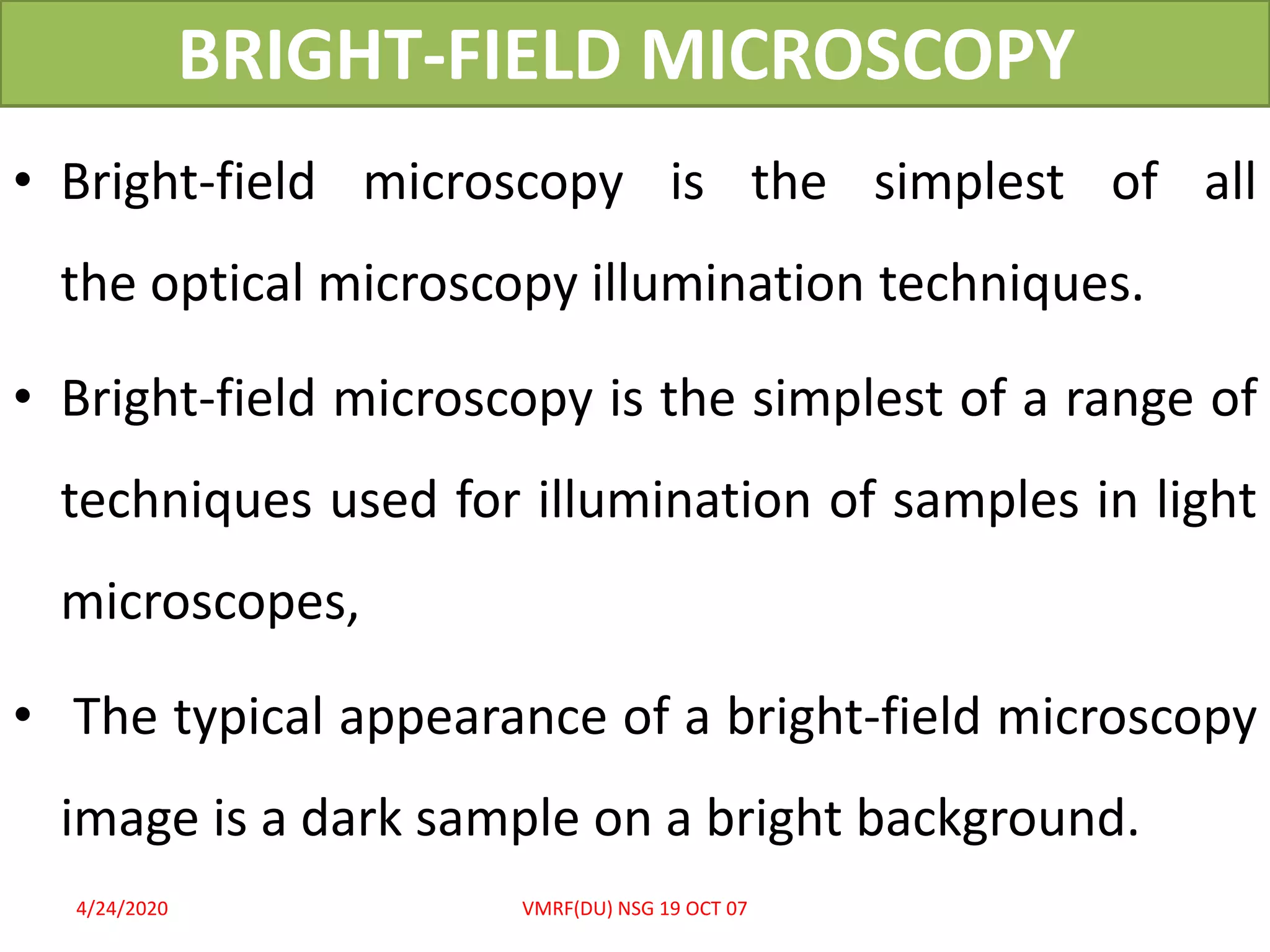 BRIGHT-FIELD MICROSCOPY

• Bright-field microscopy is the simplest of all the optical microscopy illumination techniques.

• Bright-field microscopy is the simplest of a range of techniques used for illumination of samples in light microscopes,

• The typical appearance of a bright-field microscopy image is a dark sample on a bright background.

4/24/2020

VMRF(DU) NSG 19 OCT 07